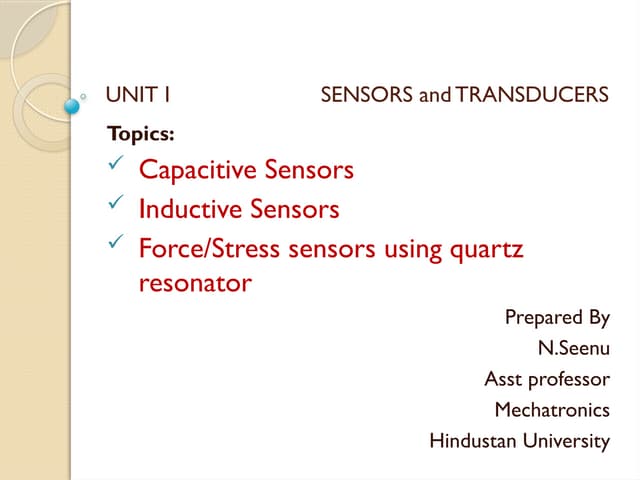 UNIT I SENSORS and TRANSDUCERS

Topics:

✓ Capacitive Sensors
✓ Inductive Sensors
✓ Force/Stress sensors using quartz resonator

Prepared By
N.Seenu
Asst professor
Mechatronics
Hindustan University